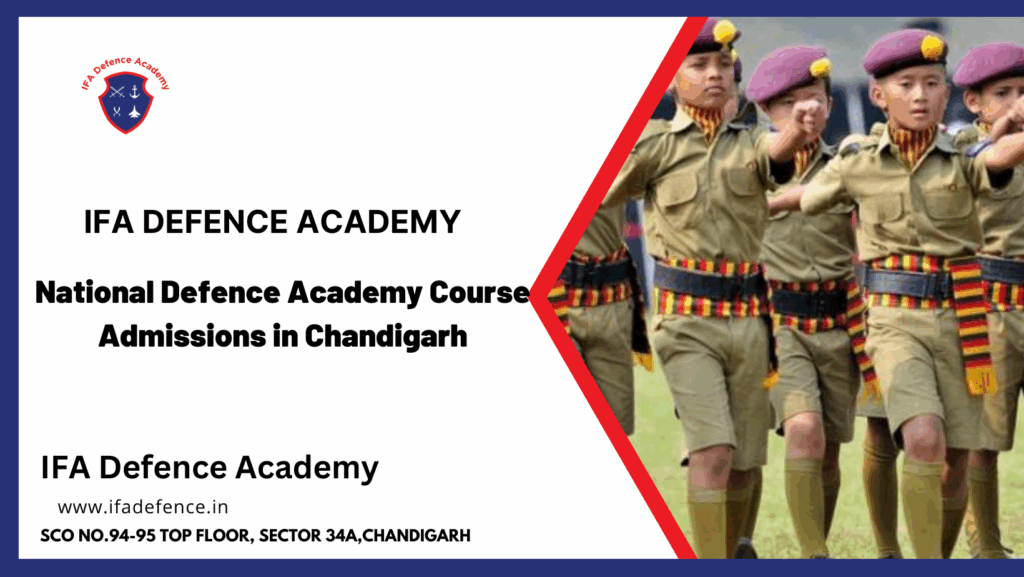 IFA Defence Academy

IFA DEFENCE ACADEMY

National Defence Academy Course Admissions in Chandigarh

IFA Defence Academy

www.ifadefence.in

SCO NO.94-95 TOP FLOOR, SECTOR 34A,CHANDIGARH